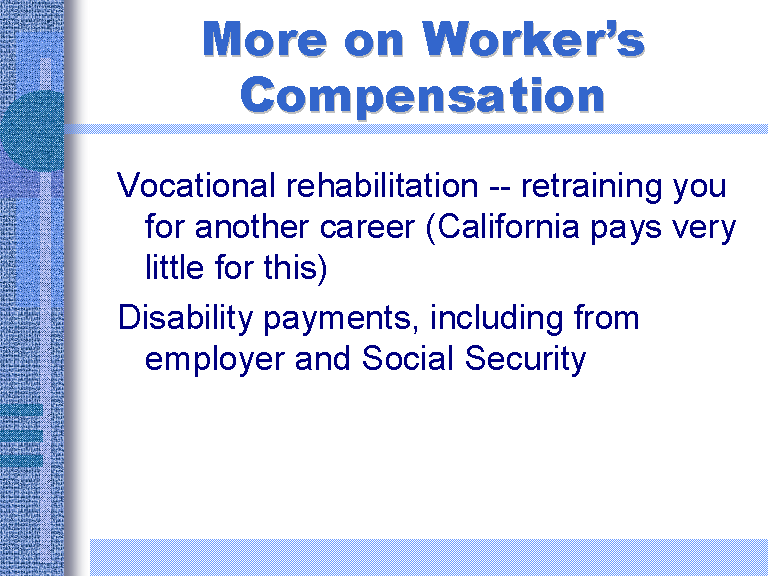 More on Worker's Compensation

Vocational rehabilitation -- retraining you for another career (California pays very little for this)

Disability payments, including from employer and Social Security